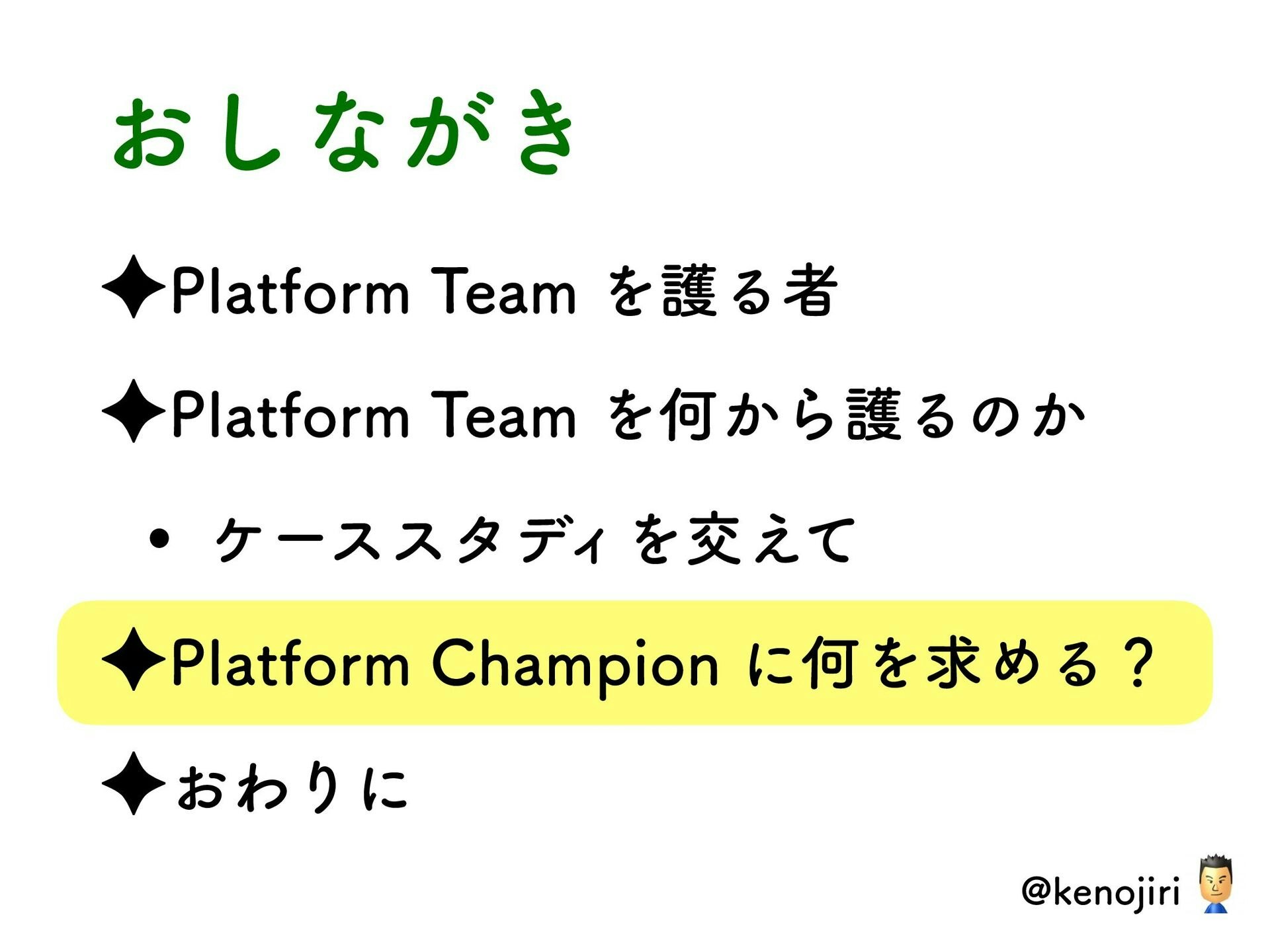 おしながき

✦Platform Team を護る者

✦Platform Team を何から護るのか

• ケーススタディを交えて

✦Platform Champion に何を求める？

✦おわりに

@kenojiri